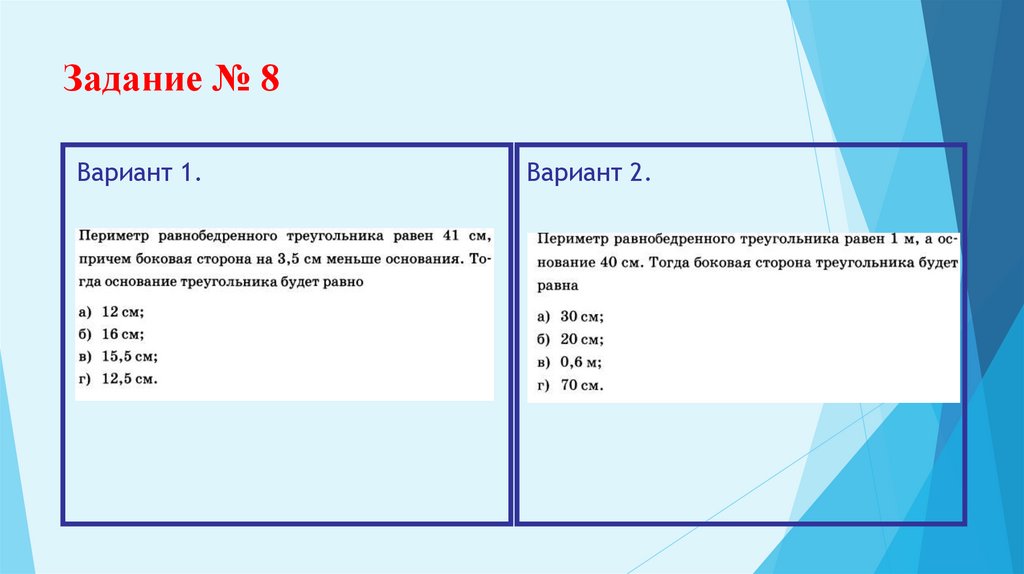 Задание № 8

Вариант 1.

Периметр равнобедренного треугольника равен 41 см, причем боковая сторона на 3,5 см меньше основания. Тогда основание треугольника будет равно

а) 12 см;
б) 16 см;
в) 15,5 см;
г) 12,5 см.

Вариант 2.

Периметр равнобедренного треугольника равен 1 м, а основание 40 см. Тогда боковая сторона треугольника будет равна

а) 30 см;
б) 20 см;
в) 0,6 м;
г) 70 см.